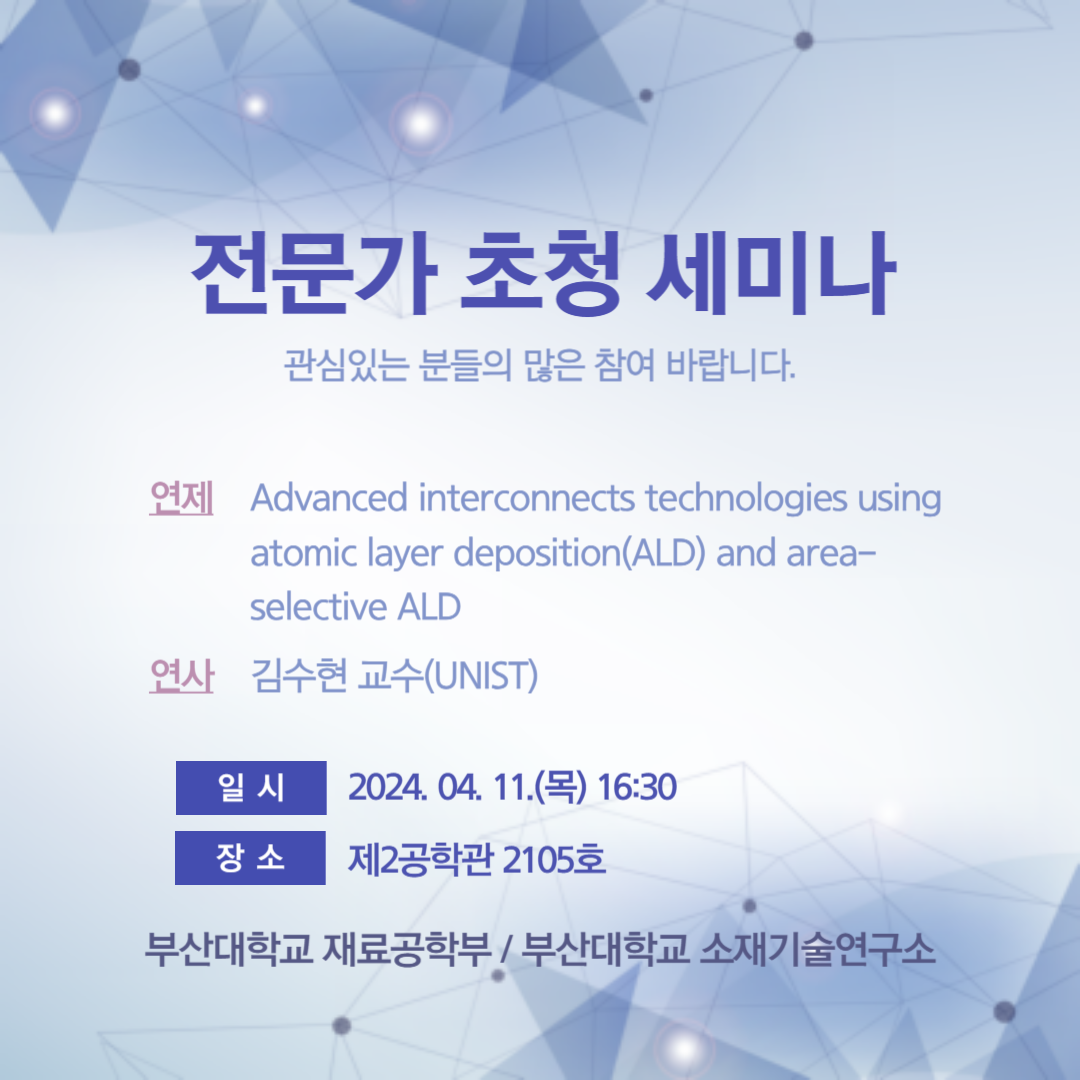 전문가 초청 세미나

관심있는 분들의 많은 참여 바랍니다.

연제 Advanced interconnects technologies using atomic layer deposition(ALD) and area-selective ALD

연사 김수현 교수(UNIST)

일 시 2024. 04. 11.(목) 16:30

장 소 제2공학관 2105호

부산대학교 재료공학부 / 부산대학교 소재기술연구소